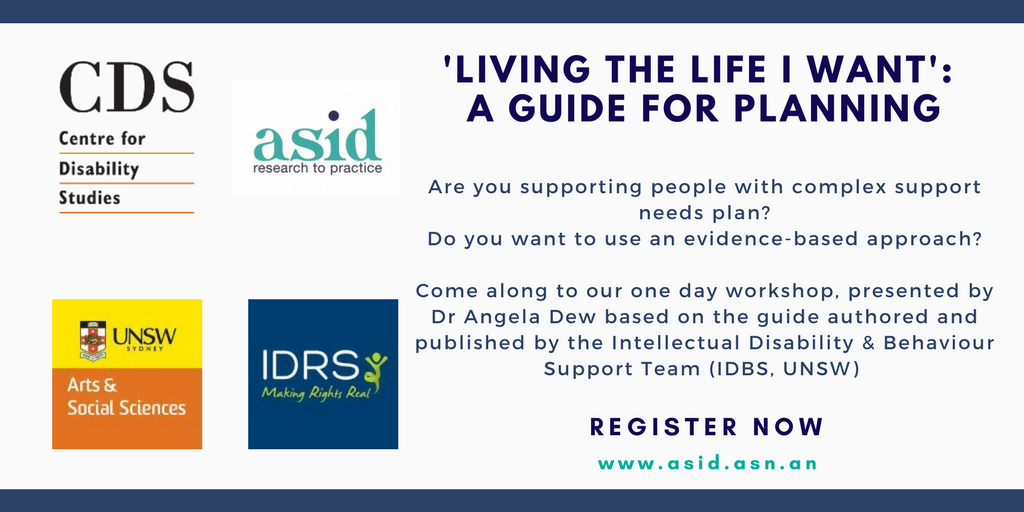 CDS
Centre for
Disability
Studies

asid
research to practice

UNSW
SYDNEY
Arts &
Social Sciences

IDRS
Making Rights Real

'LIVING THE LIFE I WANT':
A GUIDE FOR PLANNING

Are you supporting people with complex support needs plan?
Do you want to use an evidence-based approach?

Come along to our one day workshop, presented by Dr Angela Dew based on the guide authored and published by the Intellectual Disability & Behaviour Support Team (IDBS, UNSW)

REGISTER NOW

www.asid.asn.an